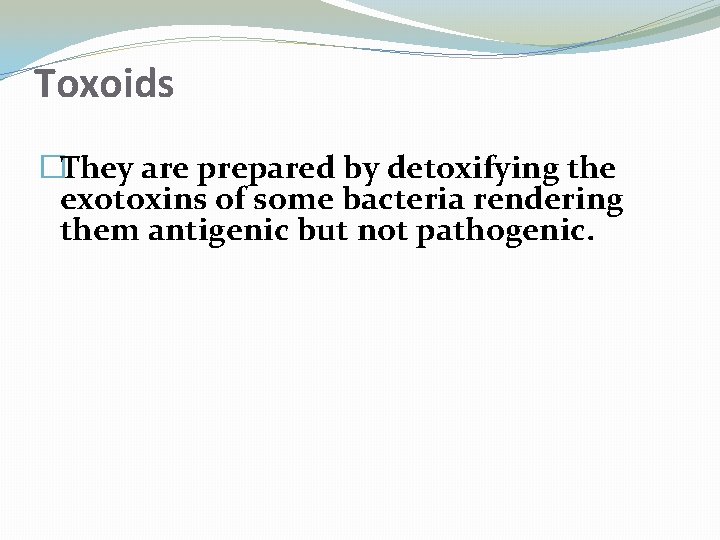 Toxoids

They are prepared by detoxifying the exotoxins of some bacteria rendering them antigenic but not pathogenic.